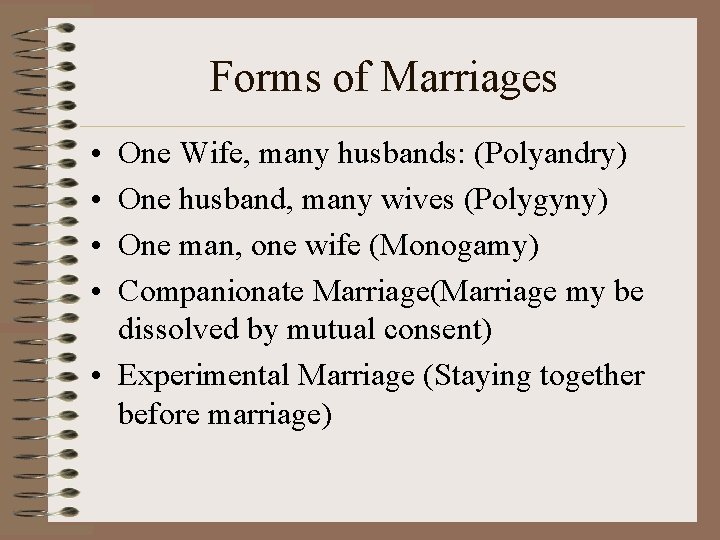 Forms of Marriages

• One Wife, many husbands: (Polyandry)
• One husband, many wives (Polygyny)
• One man, one wife (Monogamy)
• Companionate Marriage(Marriage my be dissolved by mutual consent)
• Experimental Marriage (Staying together before marriage)